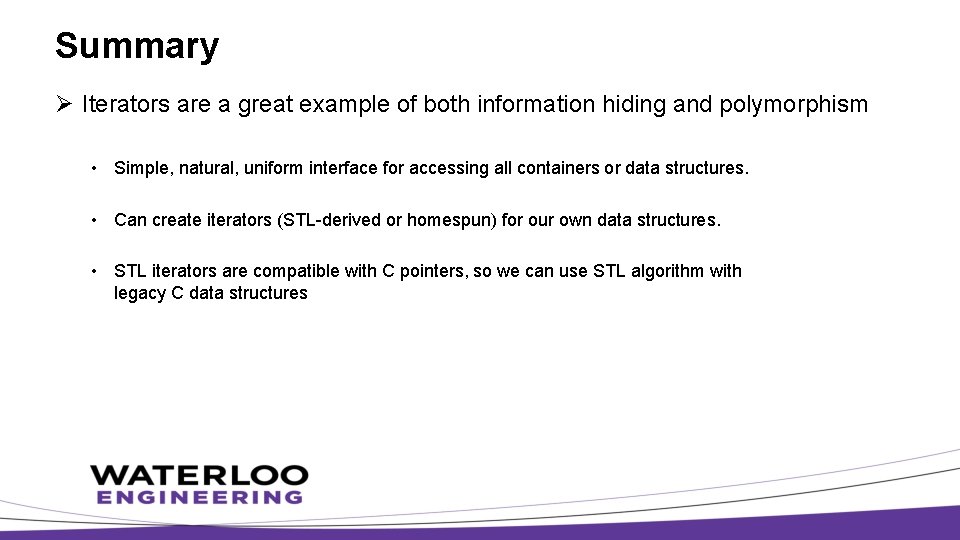 Summary

➢ Iterators are a great example of both information hiding and polymorphism

• Simple, natural, uniform interface for accessing all containers or data structures.

• Can create iterators (STL-derived or homespun) for our own data structures.

• STL iterators are compatible with C pointers, so we can use STL algorithm with legacy C data structures

WATERLOO
ENGINEERING